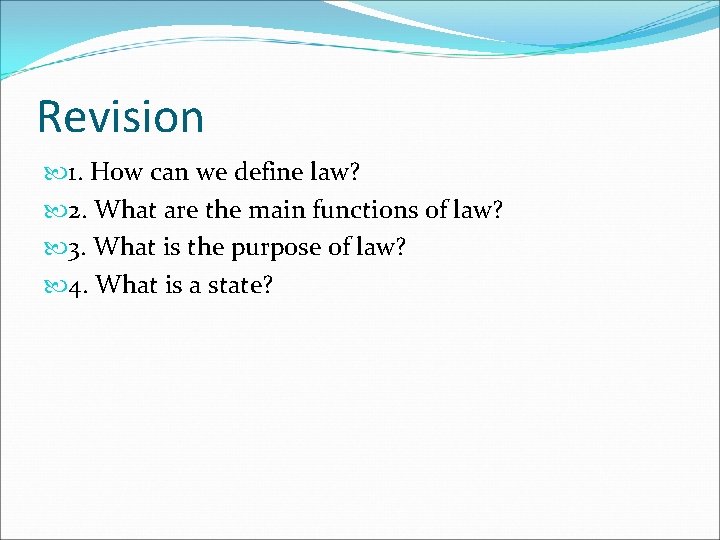 Revision

1. How can we define law?
2. What are the main functions of law?
3. What is the purpose of law?
4. What is a state?